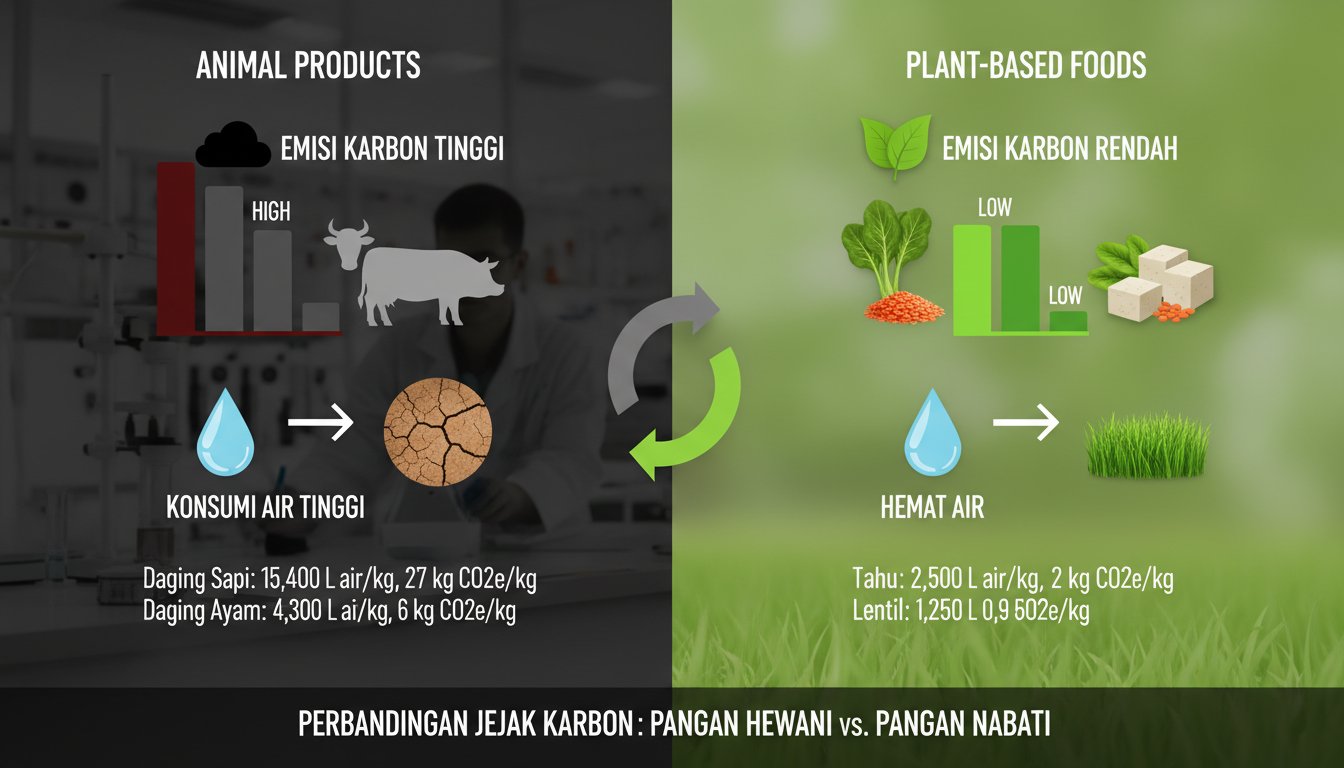 ANIMAL PRODUCTS

EMISI KARBON TINGGI

HIGH

KONSUMI AIR TINGGI

Daging Sapi: 15,400 L air/kg, 27 kg CO2e/kg
Daging Ayam: 4,300 L ai/kg, 6 kg CO2e/kg

PLANT-BASED FOODS

EMISI KARBON RENDAH

LOW

LOW

HEMAT AIR

Tahu: 2,500 L air/kg, 2 kg CO2e/kg
Lentil: 1,250 L 0,9 502e/kg

PERBANDINGAN JEJAK KARBON: PANGAN HEWANI vs. PANGAN NABATI